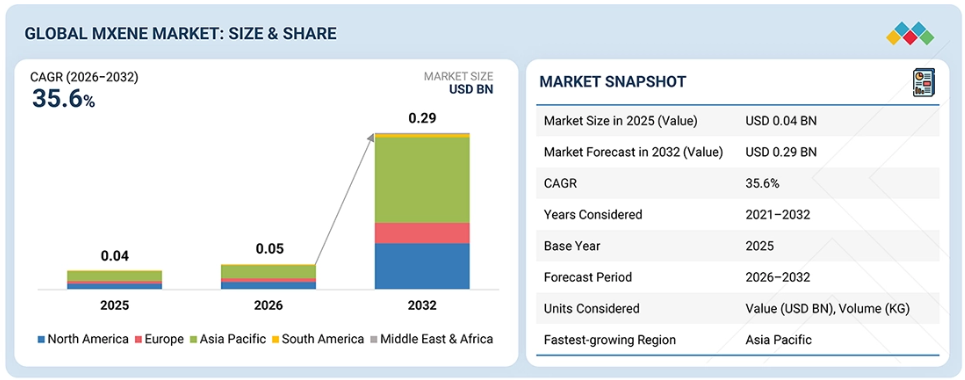 GLOBAL MXENE MARKET: SIZE & SHARE

CAGR (2026–2032)
35.6%

MARKET SIZE
USD BN

0.04
0.05
0.29

2025
2026
2032

North America
Europe
Asia Pacific
South America
Middle East & Africa

MARKET SNAPSHOT

| | |
|---|---|
| Market Size in 2025 (Value) | USD 0.04 BN |
| Market Forecast in 2032 (Value) | USD 0.29 BN |
| CAGR | 35.6% |
| Years Considered | 2021–2032 |
| Base Year | 2025 |
| Forecast Period | 2026–2032 |
| Units Considered | Value (USD BN), Volume (KG) |
| Fastest-growing Region | Asia Pacific |